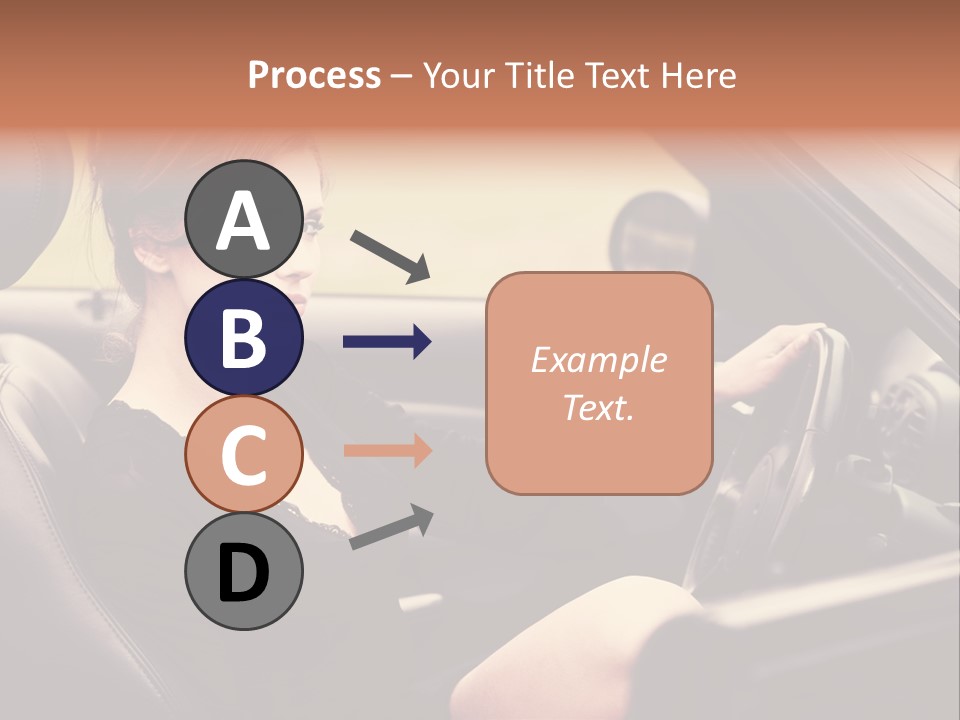 Process – Your Title Text Here

A

B

C

D

Example Text.